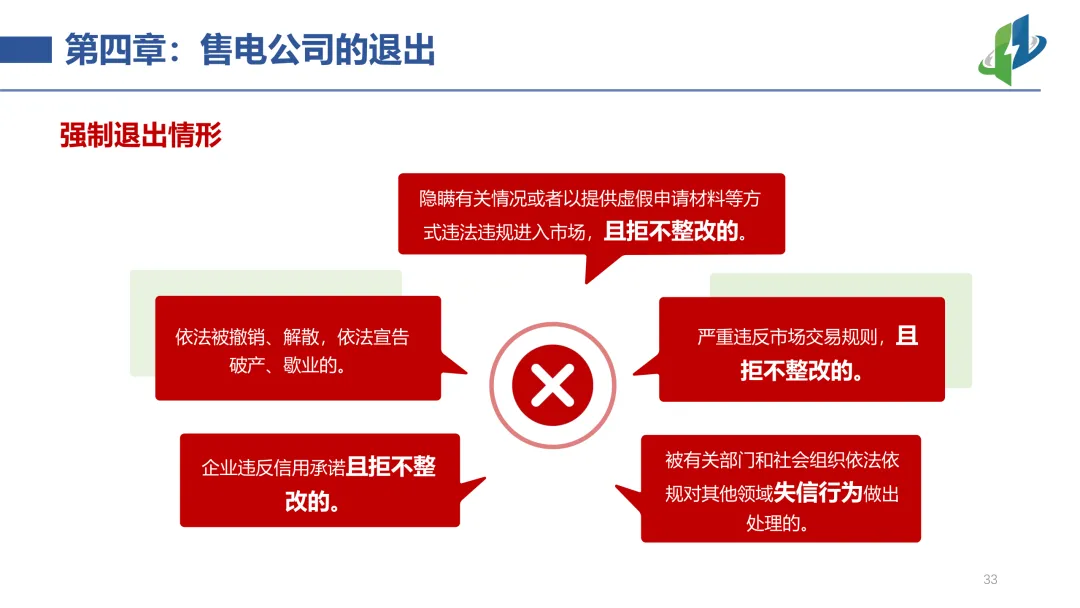 第四章：售电公司的退出

强制退出情形

隐瞒有关情况或者以提供虚假申请材料等方式违法违规进入市场，且拒不整改的。

依法被撤销、解散，依法宣告破产、歇业的。

严重违反市场交易规则，且拒不整改的。

企业违反信用承诺且拒不整改的。

被有关部门和社会组织依法依规对其他领域失信行为做出处理的。

33